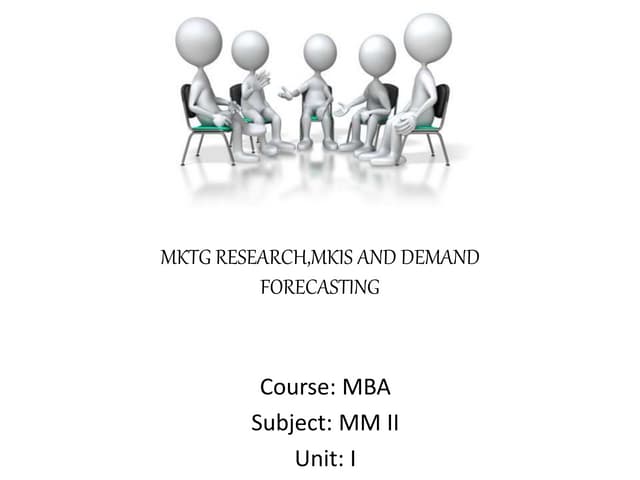 MKTG RESEARCH,MKIS AND DEMAND FORECASTING

Course: MBA
Subject: MM II
Unit: I